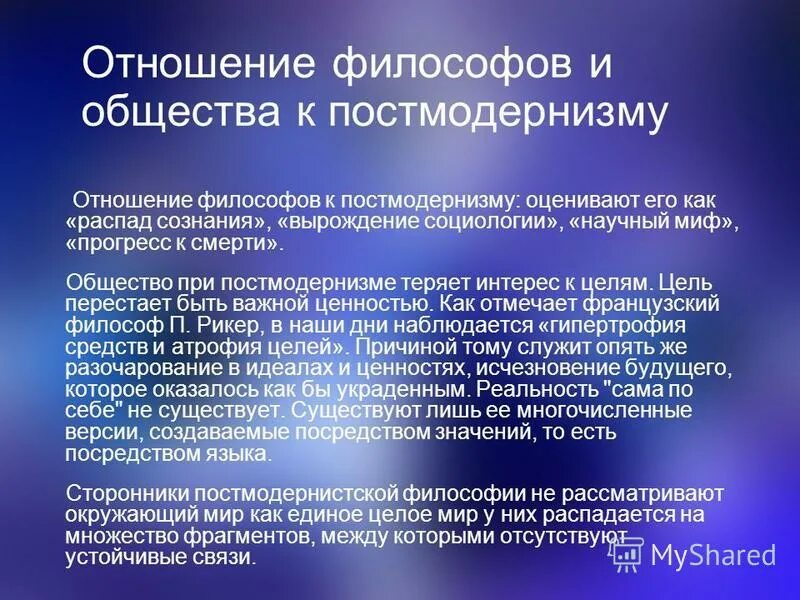 Отношение философов и общества к постмодернизму

Отношение философов к постмодернизму: оценивают его как «распад сознания», «вырождение социологии», «научный миф», «прогресс к смерти».

Общество при постмодернизме теряет интерес к целям. Цель перестает быть важной ценностью. Как отмечает французский философ П. Рикер, в наши дни наблюдается «гипертрофия средств и атрофия целей». Причиной тому служит опять же разочарование в идеалах и ценностях, исчезновение будущего, которое оказалось как бы украденным. Реальность "сама по себе" не существует. Существуют лишь ее многочисленные версии, создаваемые посредством значений, то есть посредством языка.

Сторонники постмодернистской философии не рассматривают окружающий мир как единое целое мир у них распадается на множество фрагментов, между которыми отсутствуют устойчивые связи.

MyShared